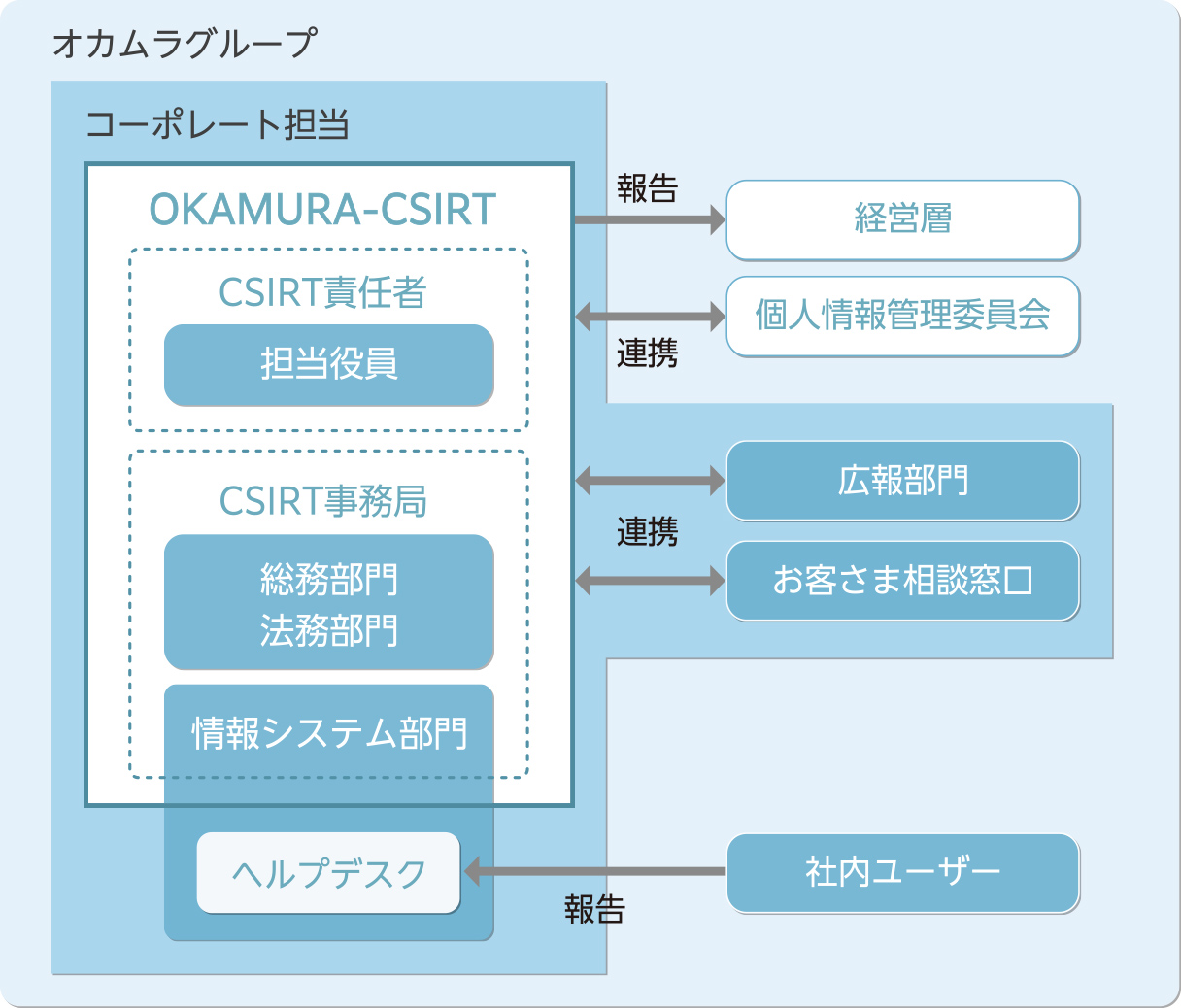 オカムラグループ

コーポレート担当

OKAMURA-CSIRT

CSIRT責任者

担当役員

CSIRT事務局

総務部門
法務部門

情報システム部門

ヘルプデスク

報告

経営層

個人情報管理委員会

連携

広報部門

連携

お客さま相談窓口

社内ユーザー

報告